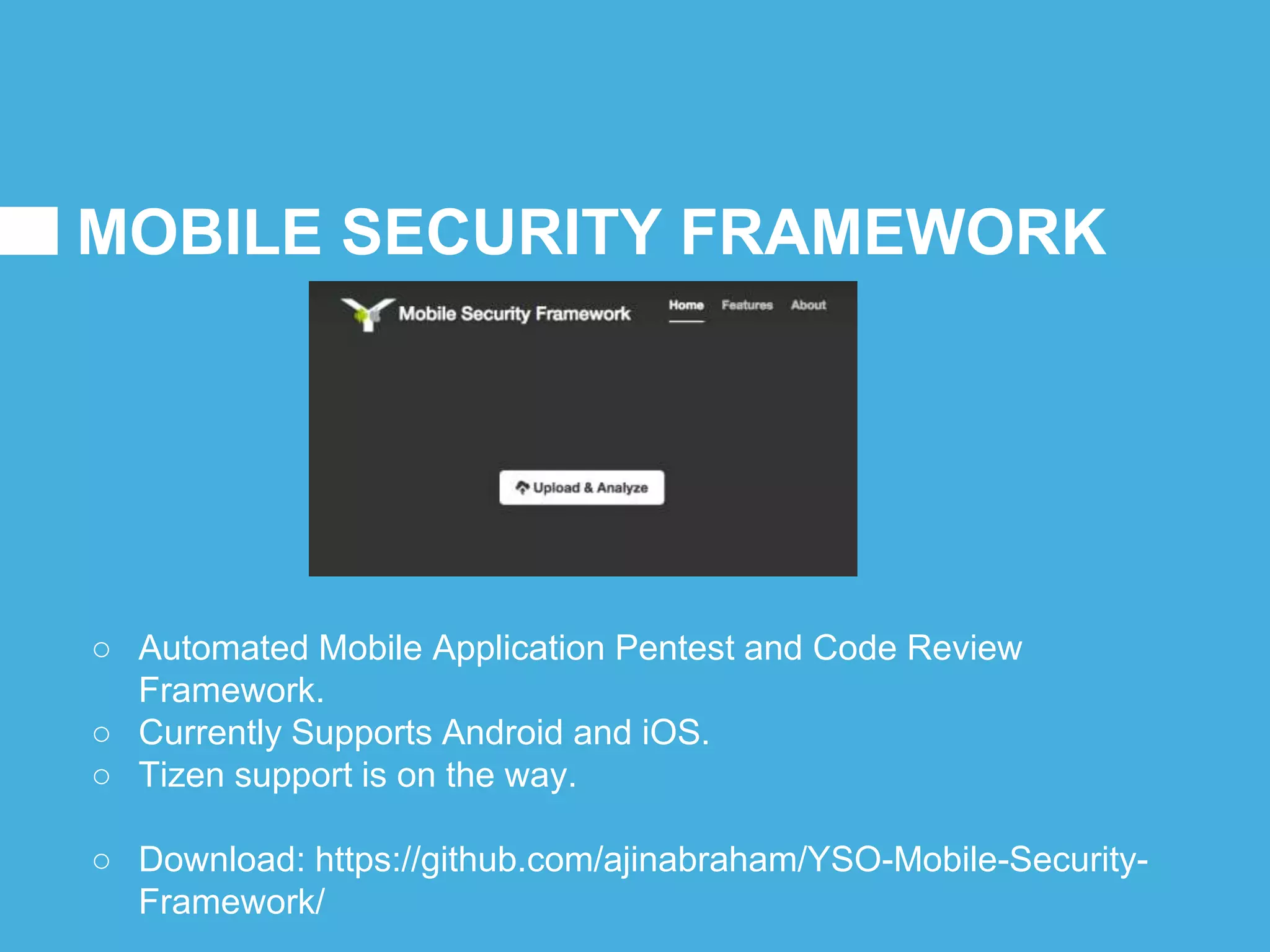 MOBILE SECURITY FRAMEWORK

Mobile Security Framework Home Features About

Upload & Analyze

○ Automated Mobile Application Pentest and Code Review Framework.
○ Currently Supports Android and iOS.
○ Tizen support is on the way.

○ Download: https://github.com/ajinabraham/YSO-Mobile-Security-Framework/